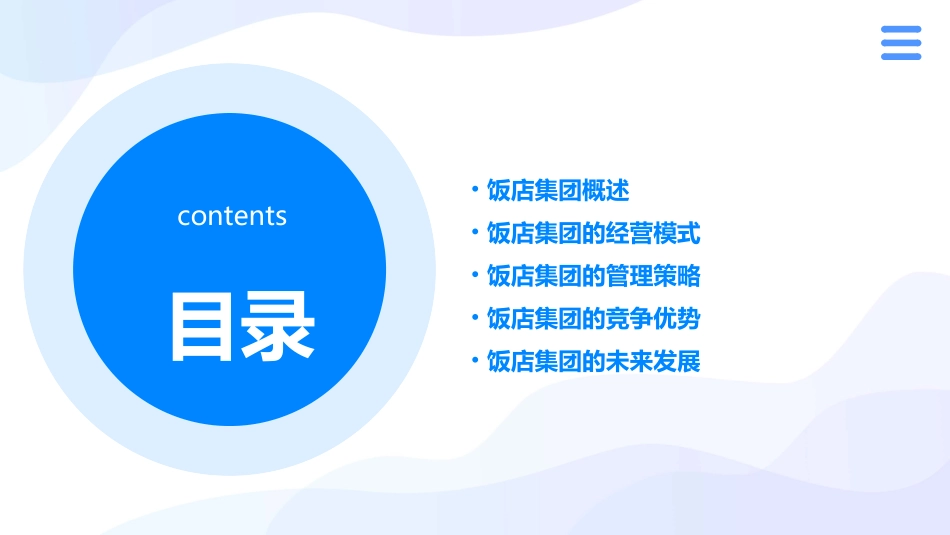 contents

目录

• 饭店集团概述
• 饭店集团的经营模式
• 饭店集团的管理策略
• 饭店集团的竞争优势
• 饭店集团的未来发展